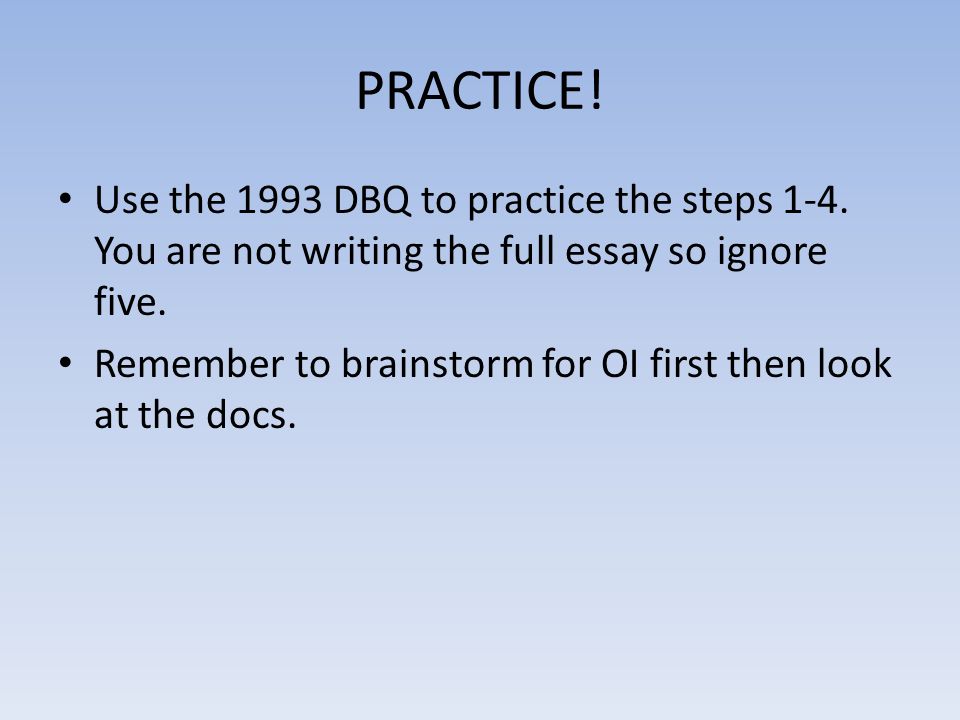 PRACTICE!

• Use the 1993 DBQ to practice the steps 1-4. You are not writing the full essay so ignore five.

• Remember to brainstorm for OI first then look at the docs.